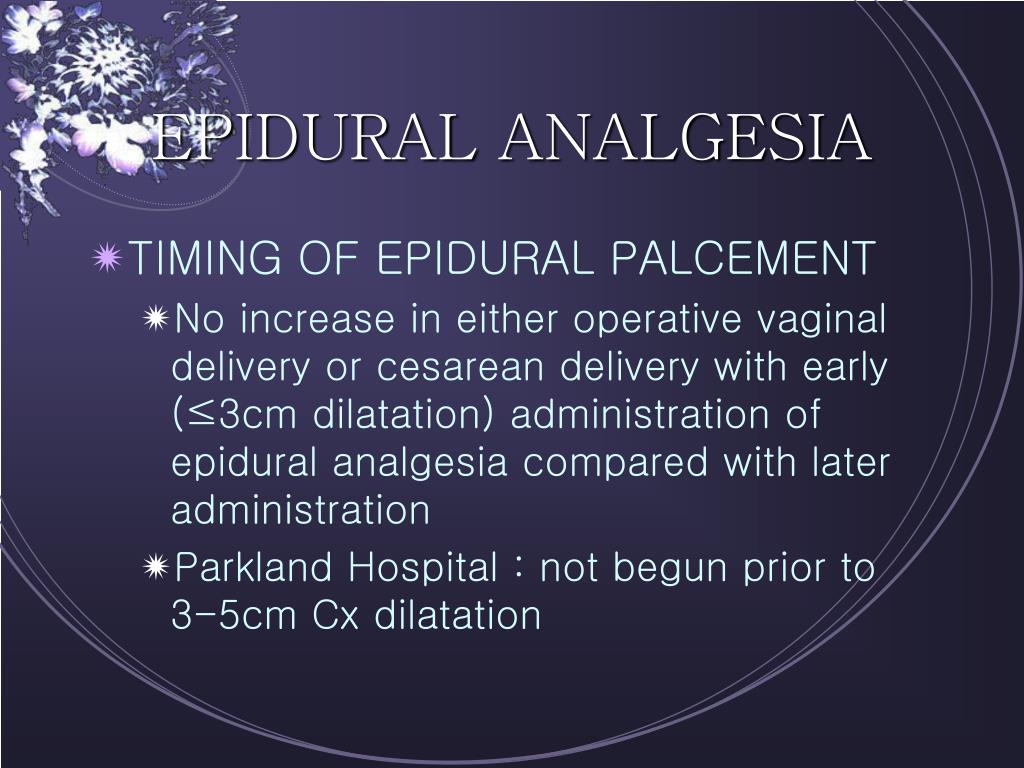 EPIDURAL ANALGESIA

TIMING OF EPIDURAL PALCEMENT

No increase in either operative vaginal delivery or cesarean delivery with early (≤3cm dilatation) administration of epidural analgesia compared with later administration

Parkland Hospital : not begun prior to 3-5cm Cx dilatation